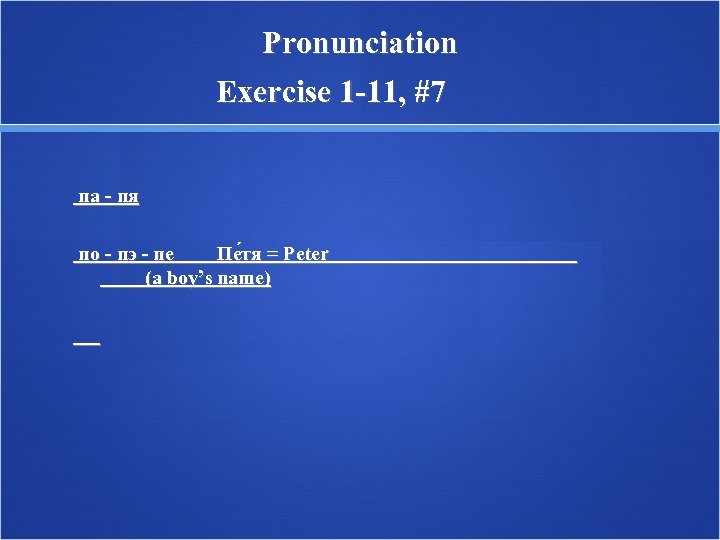 Pronunciation
Exercise 1-11, #7

па - пя

по - пэ - пе Пе́тя = Peter
(a boy's name)